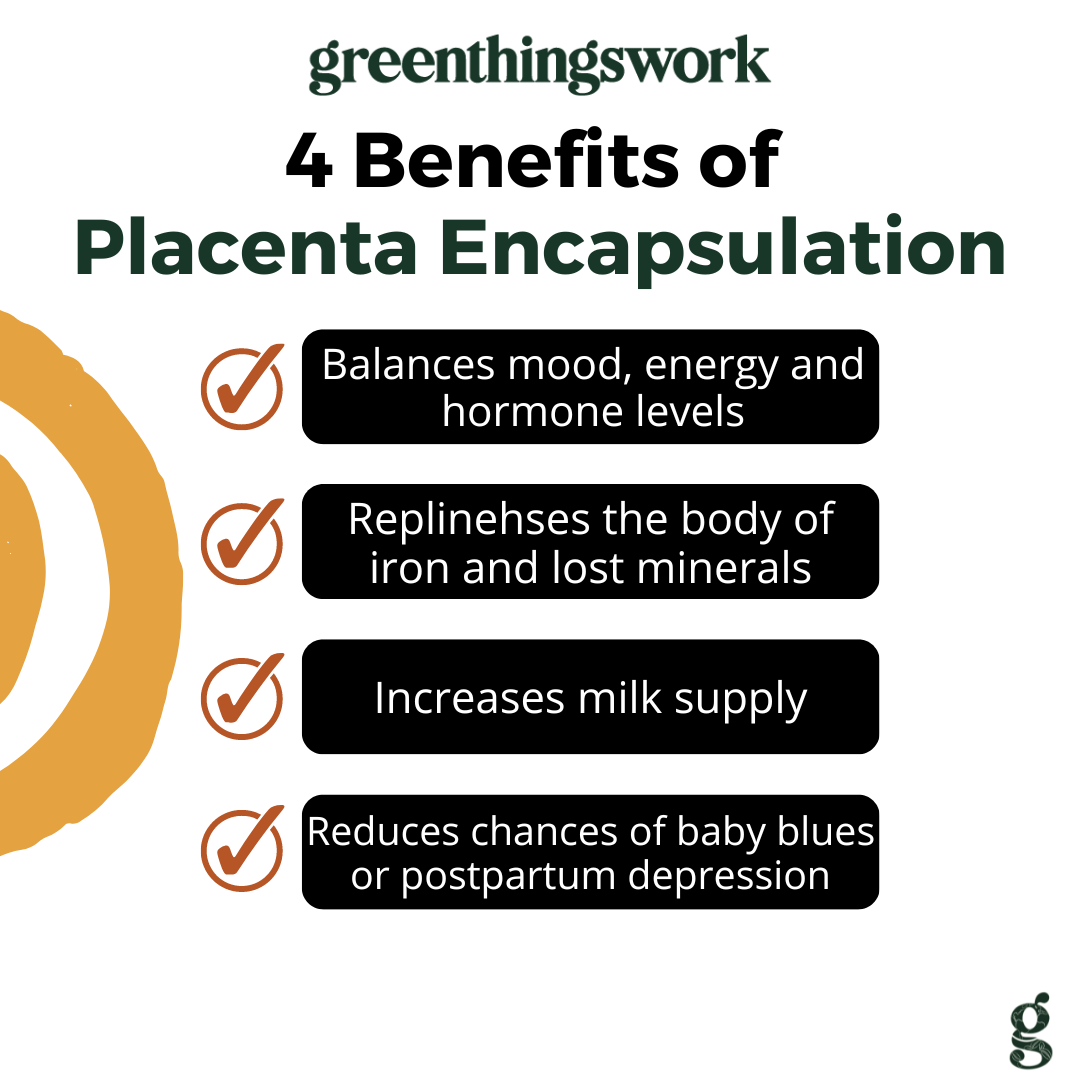 greenthingswork

4 Benefits of Placenta Encapsulation

Balances mood, energy and hormone levels

Replinehses the body of iron and lost minerals

Increases milk supply

Reduces chances of baby blues or postpartum depression

g